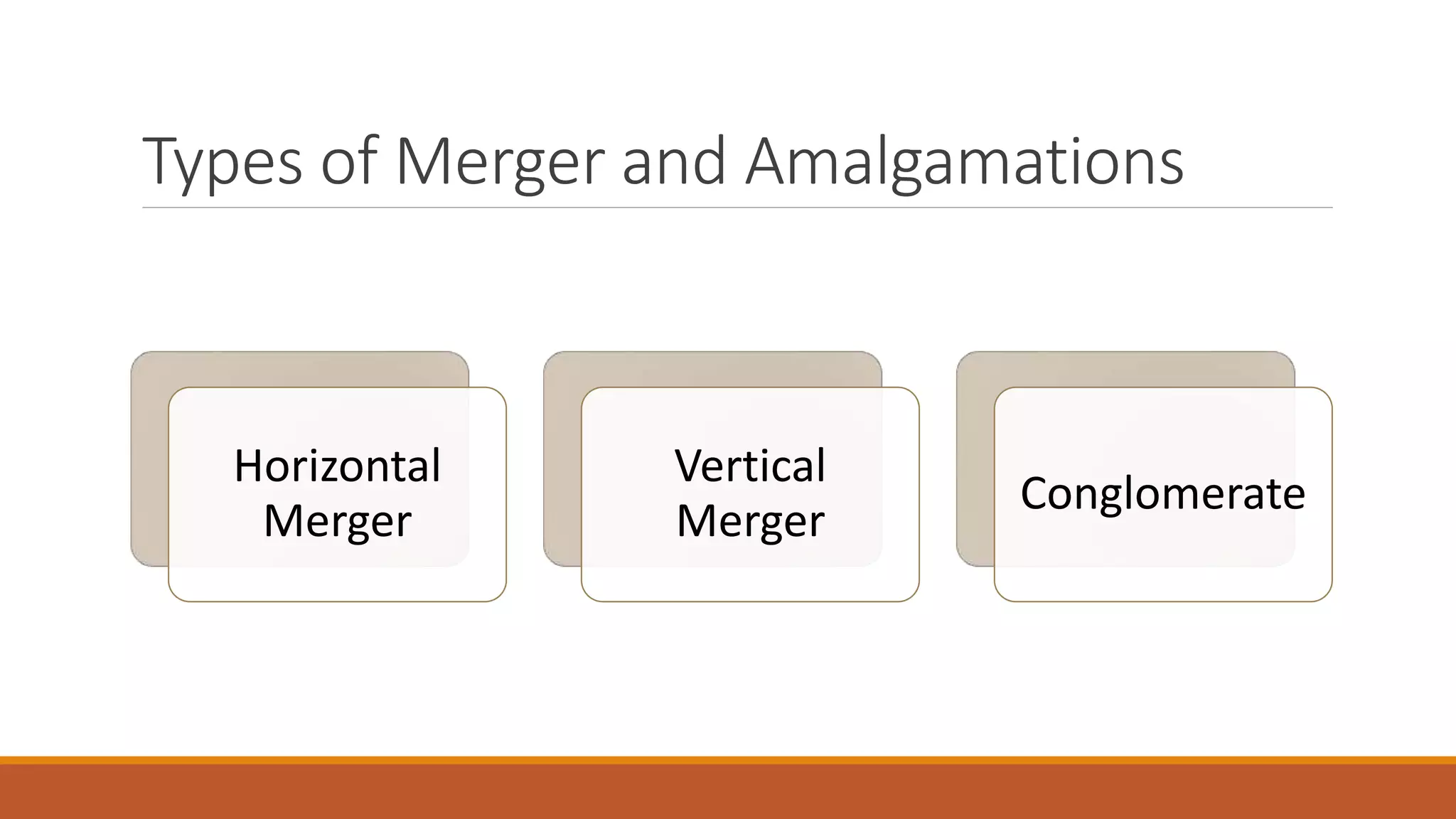 Types of Merger and Amalgamations

Horizontal Merger

Vertical Merger

Conglomerate